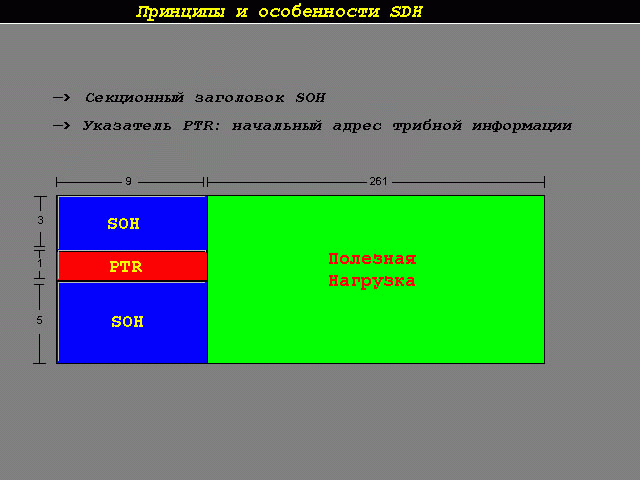 Принципы и особенности SDH

—> Секционный заголовок SOH

—> Указатель PTR: начальный адрес трибной информации

9

261

3

1

5

SOH

PTR

SOH

Полезная
Нагрузка